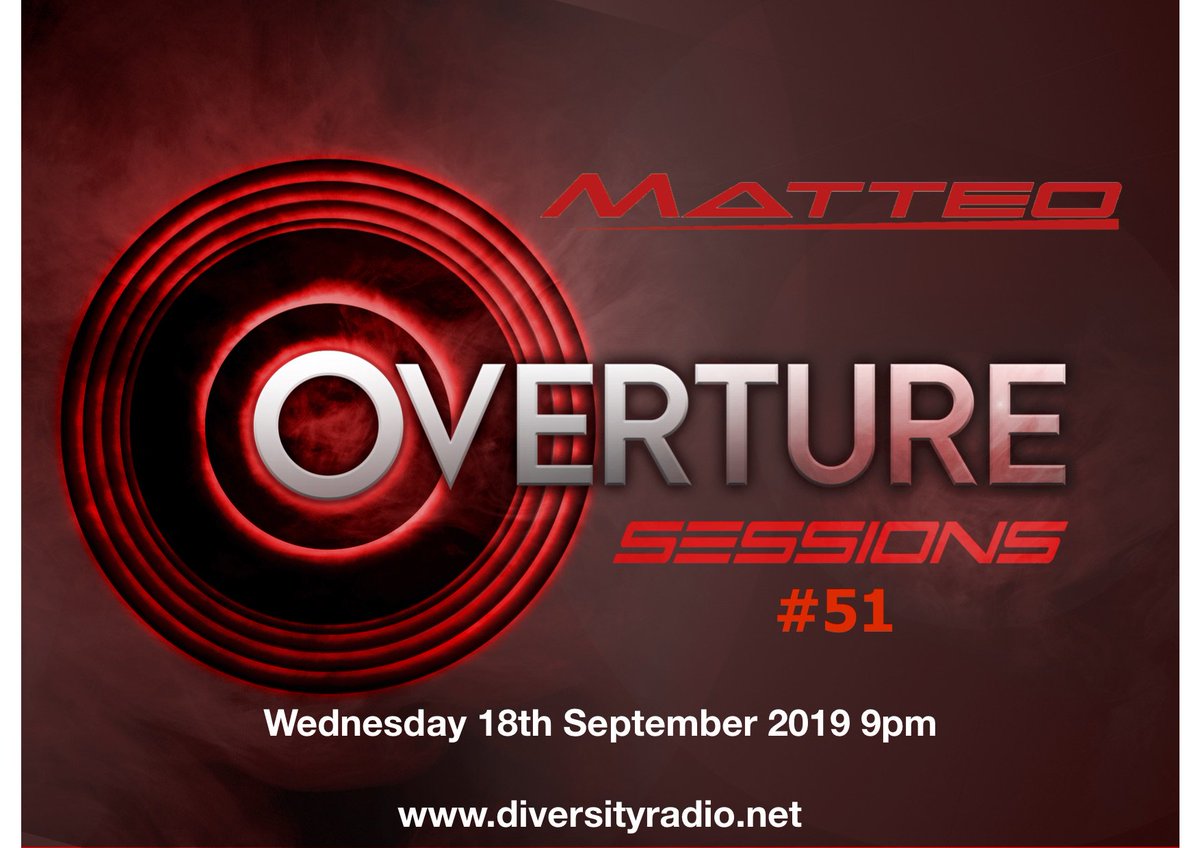 MATTEO

OVERTURE

SESSIONS

#51

Wednesday 18th September 2019 9pm

www.diversityradio.net